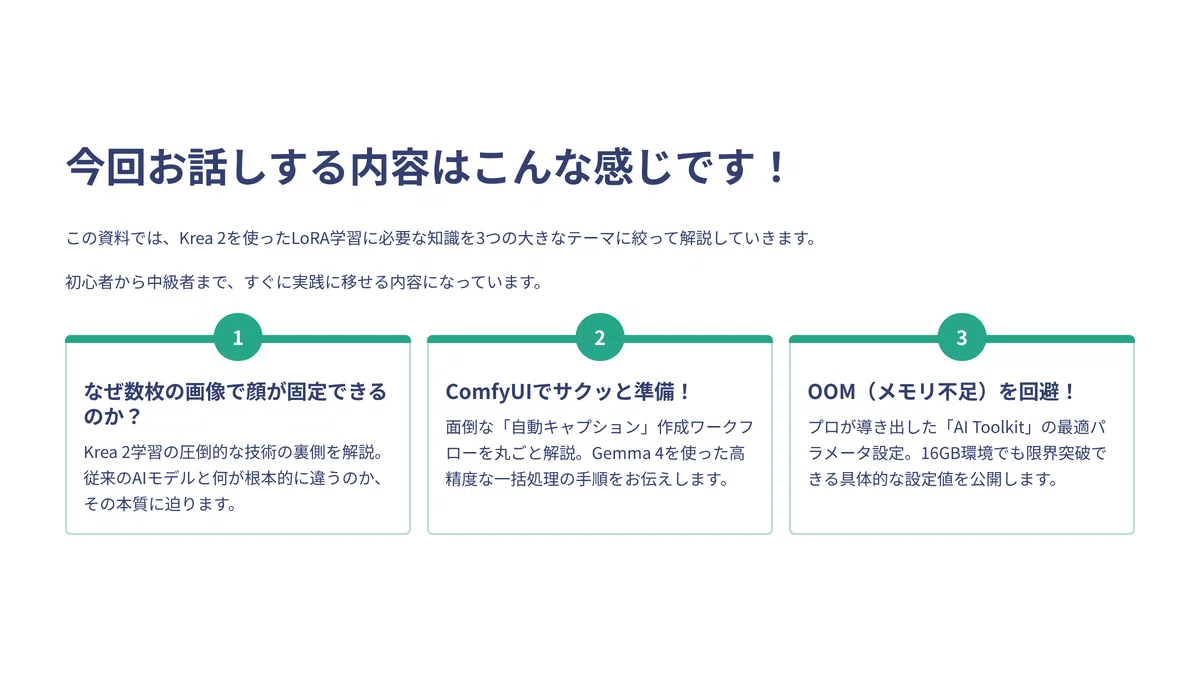 今回お話しする内容はこんな感じです！

この資料では、Krea 2を使ったLoRA学習に必要な知識を3つの大きなテーマに絞って解説していきます。

初心者から中級者まで、すぐに実践に移せる内容になっています。

1

なぜ数枚の画像で顔が固定できるのか？

Krea 2学習の圧倒的な技術の裏側を解説。従来のAIモデルと何が根本的に違うのか、その本質に迫ります。

2

ComfyUIでサクッと準備！

面倒な「自動キャプション」作成ワークフローを丸ごと解説。Gemma 4を使った高精度な一括処理の手順をお伝えします。

3

OOM（メモリ不足）を回避！

プロが導き出した「AI Toolkit」の最適パラメータ設定。16GB環境でも限界突破できる具体的な設定値を公開します。